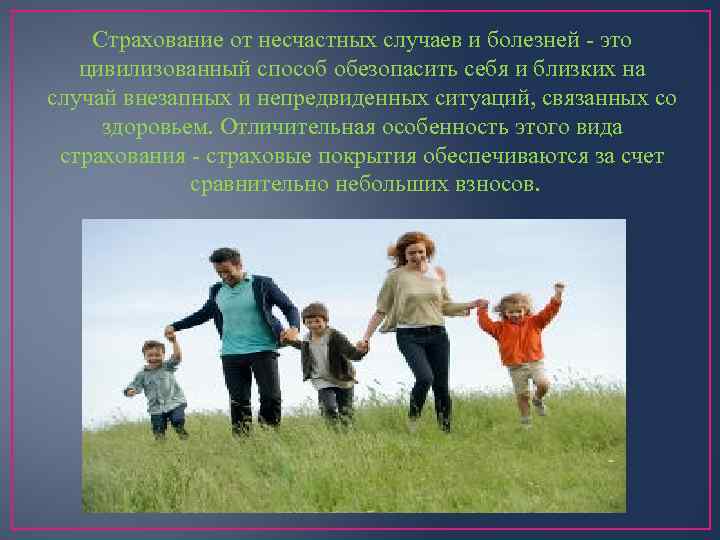 Страхование от несчастных случаев и болезней - это цивилизованный способ обезопасить себя и близких на случай внезапных и непредвиденных ситуаций, связанных со здоровьем. Отличительная особенность этого вида страхования - страховые покрытия обеспечиваются за счет сравнительно небольших взносов.